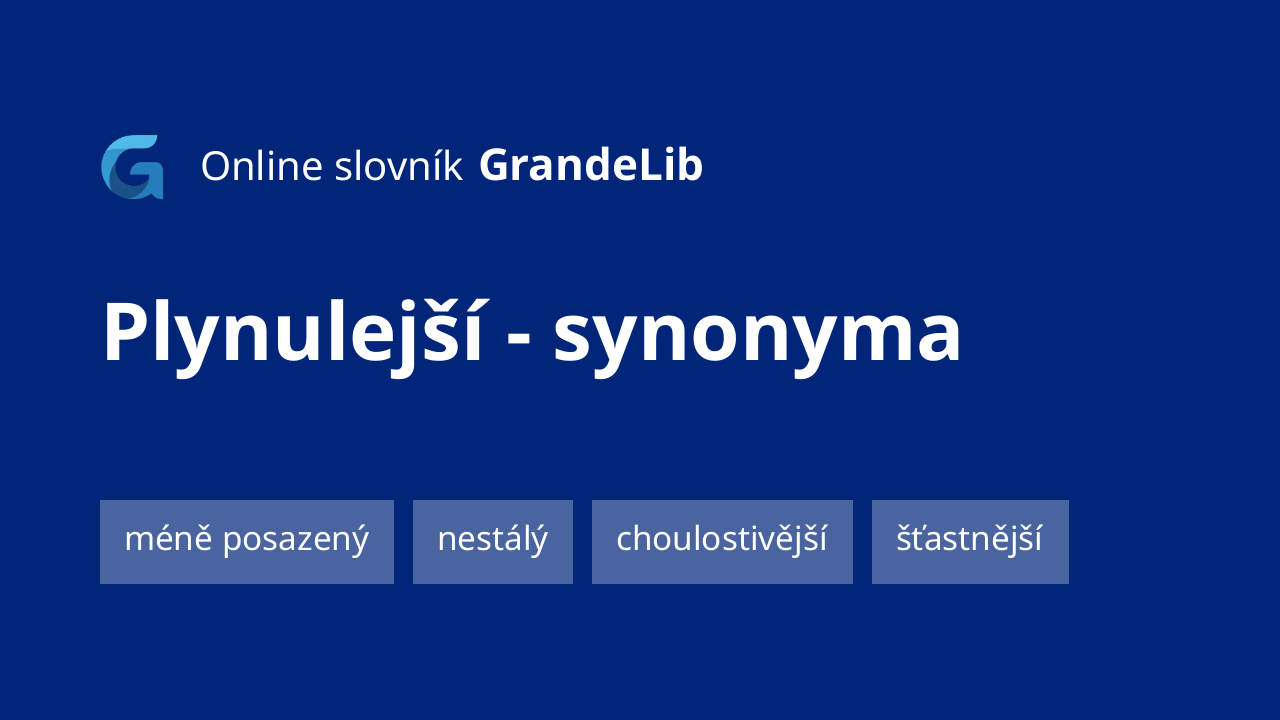 Online slovník GrandeLib

Plynulejší - synonyma

méně posazený

nestálý

choulostivější

šťastnější